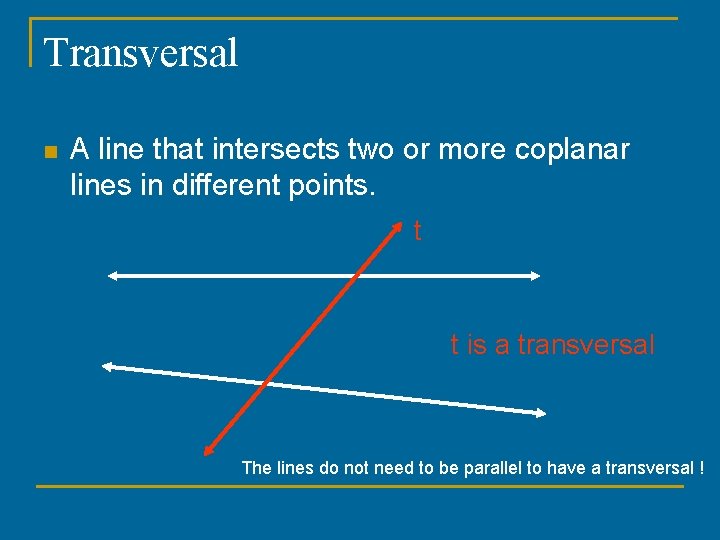 Transversal

A line that intersects two or more coplanar lines in different points.

t

t is a transversal

The lines do not need to be parallel to have a transversal !